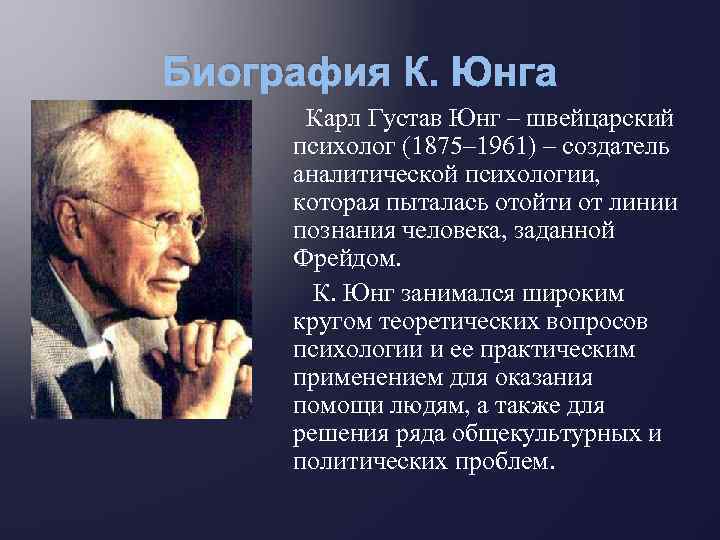 Биография К. Юнга

Карл Густав Юнг – швейцарский психолог (1875–1961) – создатель аналитической психологии, которая пыталась отойти от линии познания человека, заданной Фрейдом.

К. Юнг занимался широким кругом теоретических вопросов психологии и ее практическим применением для оказания помощи людям, а также для решения ряда общекультурных и политических проблем.